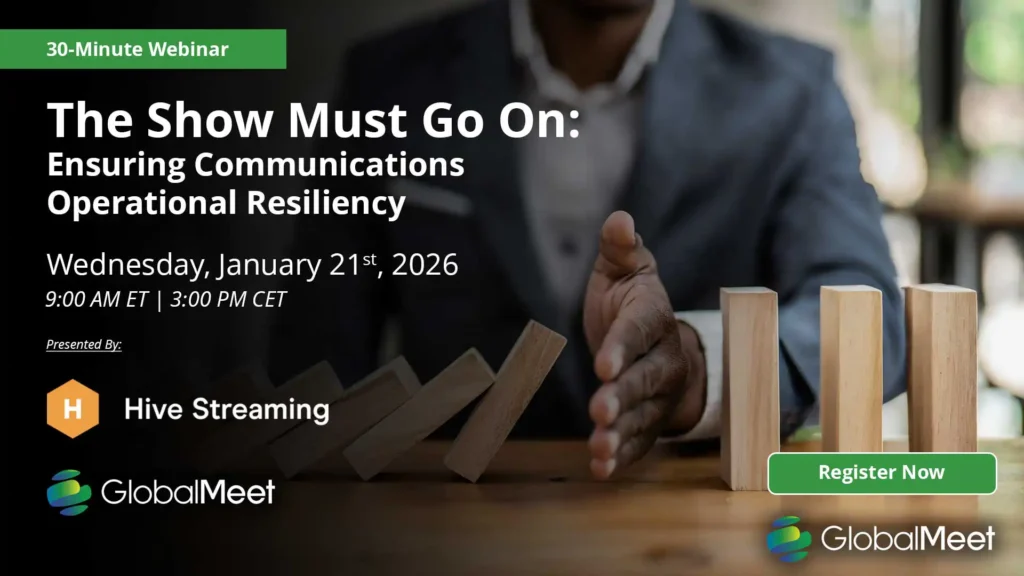 30-Minute Webinar

The Show Must Go On:
Ensuring Communications Operational Resiliency

Wednesday, January 21$^{st}$, 2026
9:00 AM ET | 3:00 PM CET

Presented By:

H Hive Streaming

GlobalMeet

Register Now

GlobalMeet